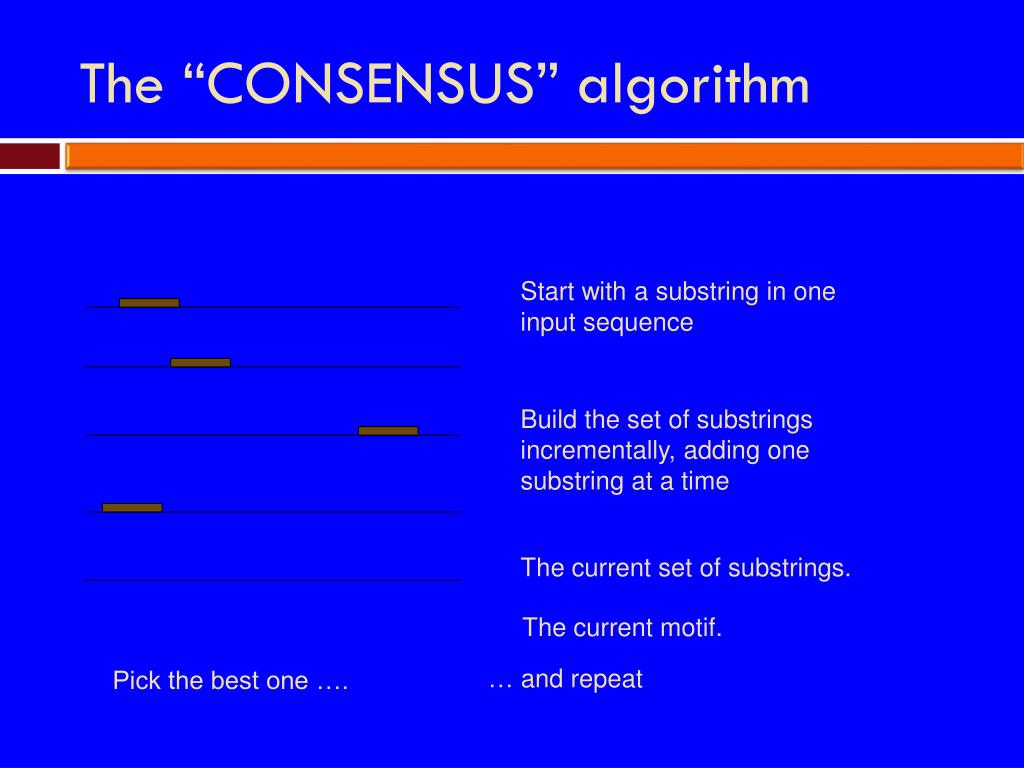 The “CONSENSUS” algorithm

Start with a substring in one input sequence

Build the set of substrings incrementally, adding one substring at a time

The current set of substrings.

The current motif.

Pick the best one ….

… and repeat